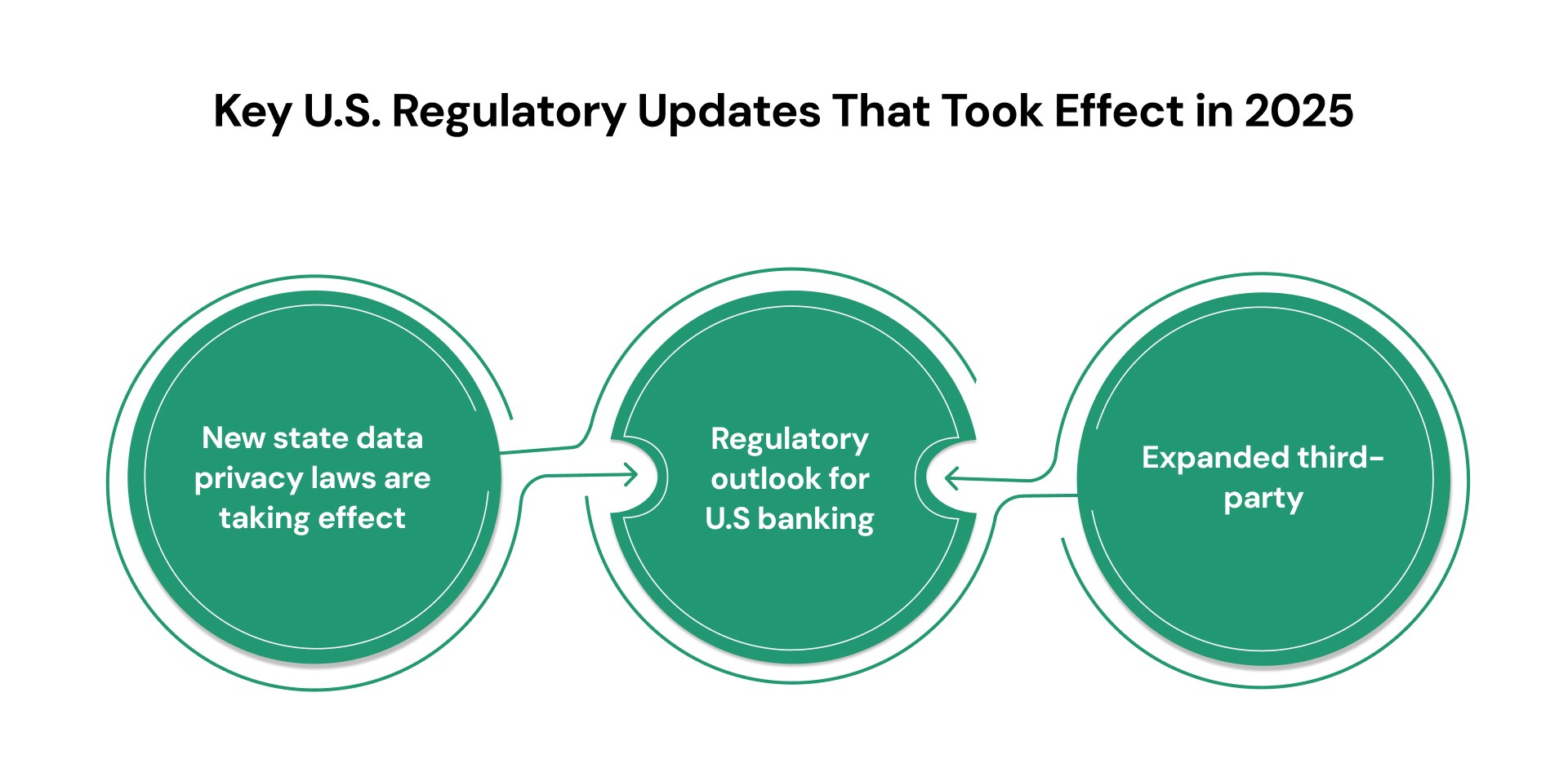 Key U.S. Regulatory Updates That Took Effect in 2025

New state data privacy laws are taking effect

Regulatory outlook for U.S banking

Expanded third-party